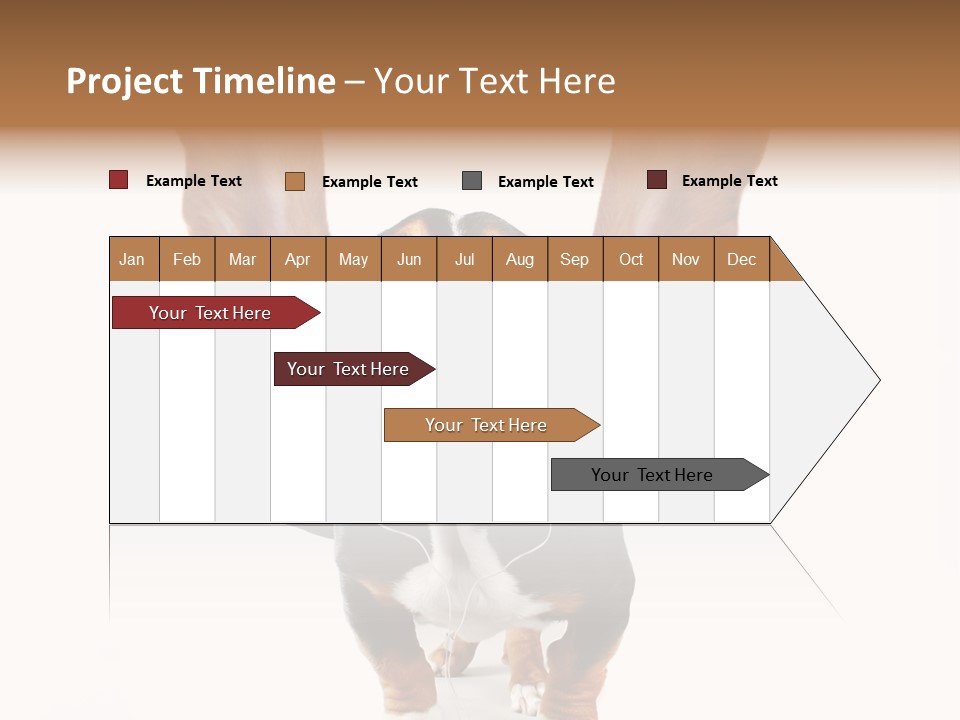 Project Timeline – Your Text Here

Example Text
Example Text
Example Text
Example Text

| Jan | Feb | Mar | Apr | May | Jun | Jul | Aug | Sep | Oct | Nov | Dec |
|---|---|---|---|---|---|---|---|---|---|---|---|

Your Text Here
Your Text Here
Your Text Here
Your Text Here